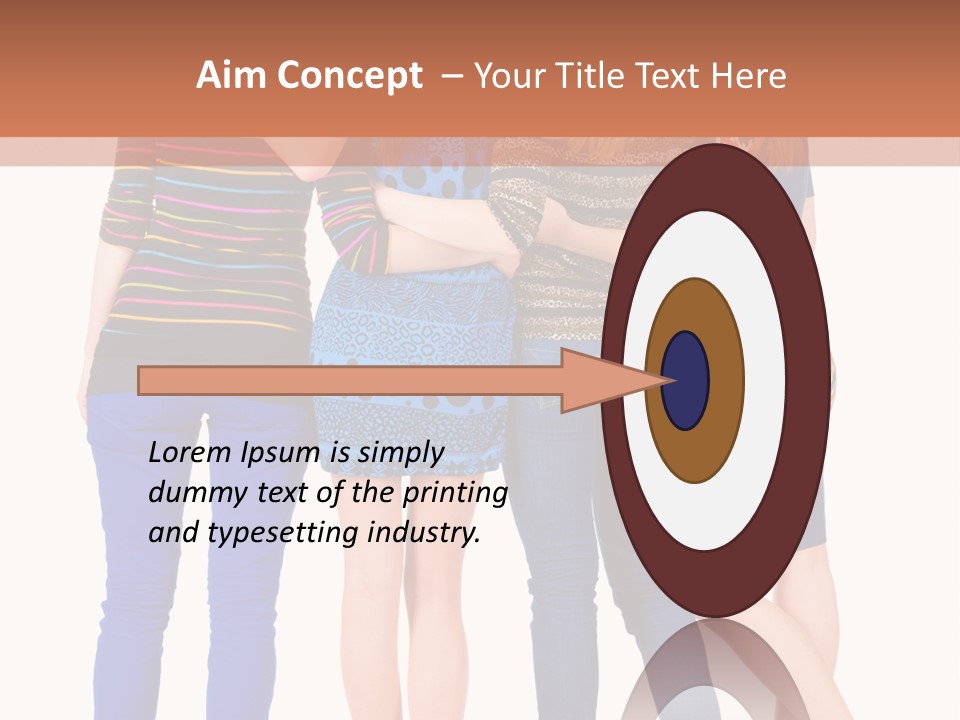 Aim Concept – Your Title Text Here

Lorem Ipsum is simply dummy text of the printing and typesetting industry.